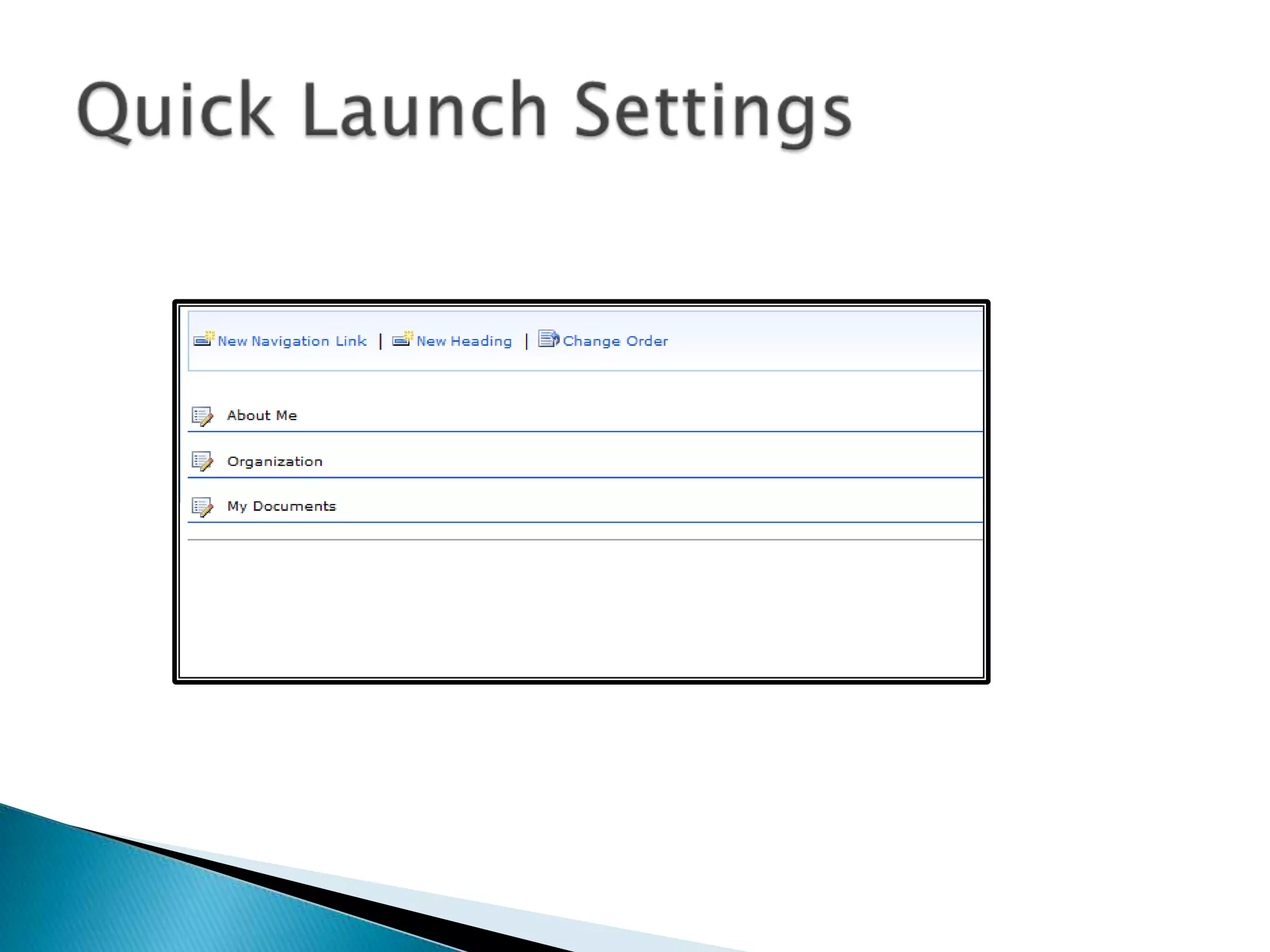 Quick Launch Settings

New Navigation Link | New Heading | Change Order

About Me

Organization

My Documents